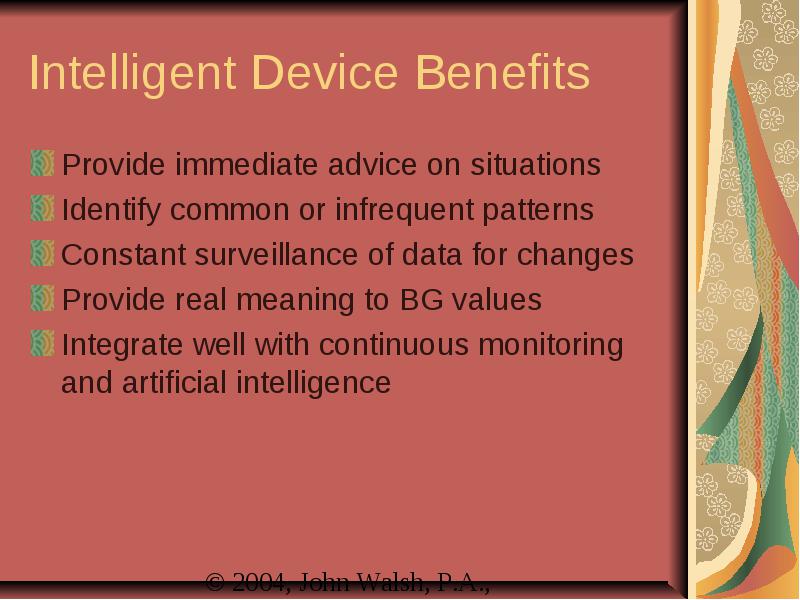 Intelligent Device Benefits

Provide immediate advice on situations

Identify common or infrequent patterns

Constant surveillance of data for changes

Provide real meaning to BG values

Integrate well with continuous monitoring and artificial intelligence

© 2004, John Walsh, P.A.,